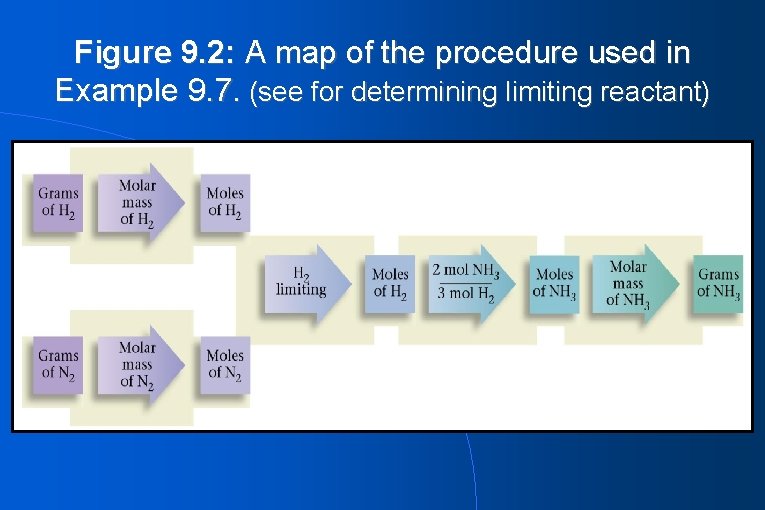 Figure 9.2: A map of the procedure used in Example 9.7. (see for determining limiting reactant)

Grams of $H_2$

Molar mass of $H_2$

Moles of $H_2$

Grams of $N_2$

Molar mass of $N_2$

Moles of $N_2$

$H_2$ limiting

Moles of $H_2$

$\frac{2 \text{ mol } NH_3}{3 \text{ mol } H_2}$

Moles of $NH_3$

Molar mass of $NH_3$

Grams of $NH_3$